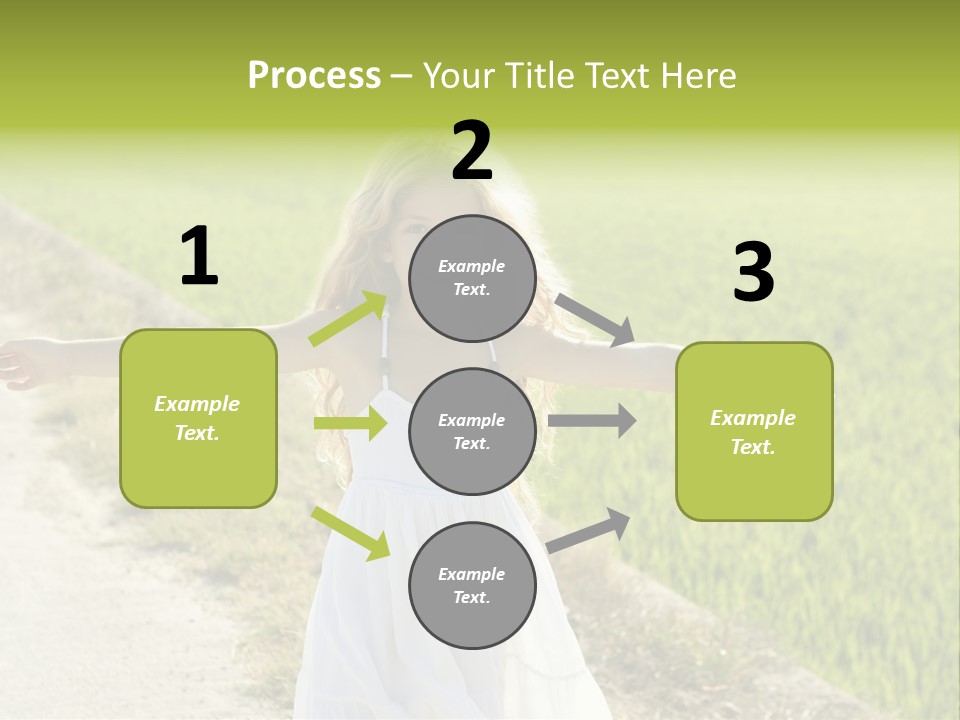 Process – Your Title Text Here

1

Example Text.

2

Example Text.

Example Text.

Example Text.

3

Example Text.